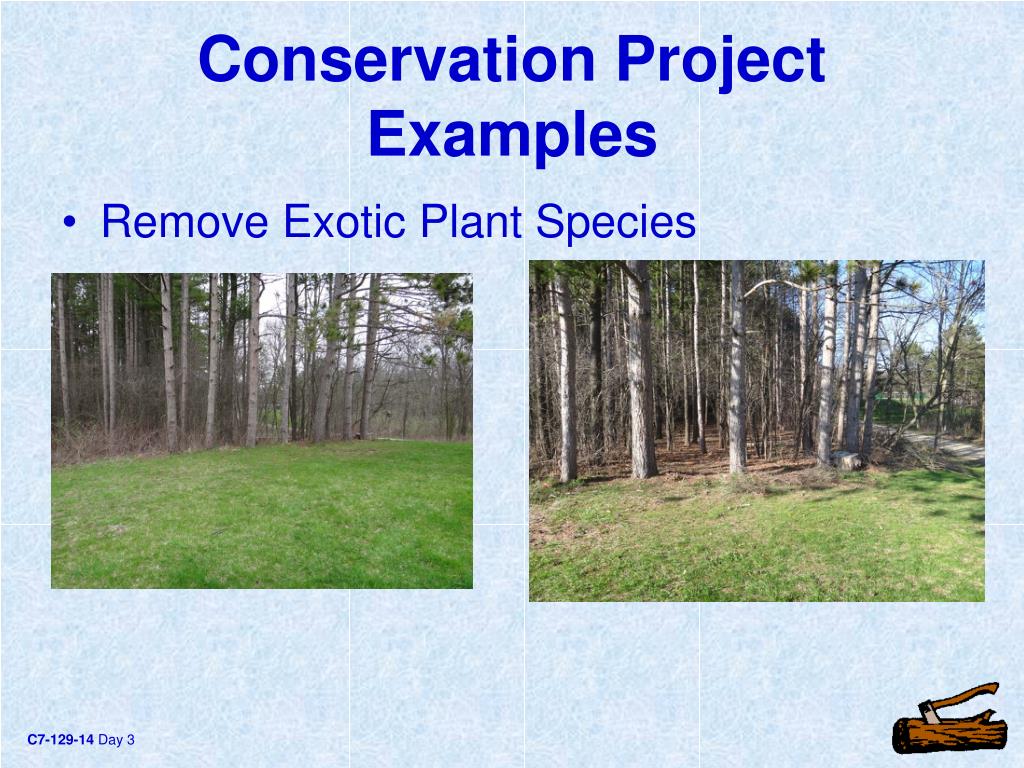 Conservation Project Examples

• Remove Exotic Plant Species

C7-129-14 Day 3